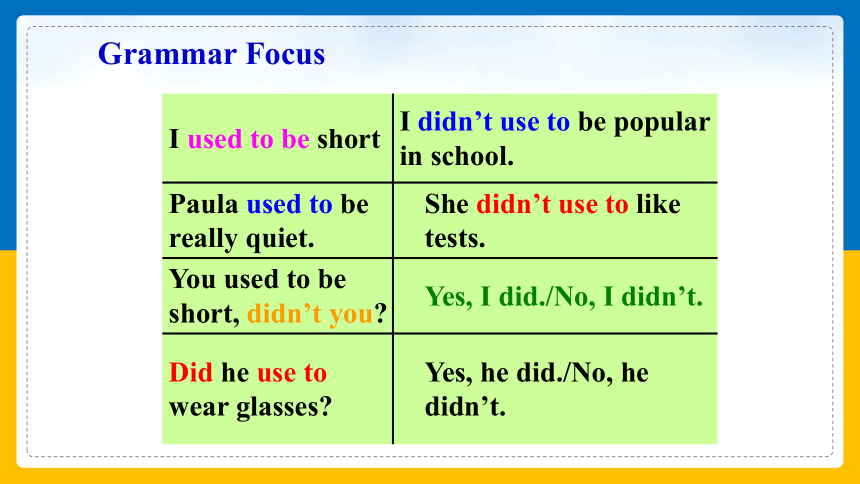 Grammar Focus

| I used to be short | I didn’t use to be popular in school. |
|---|---|
| Paula used to be really quiet. | She didn’t use to like tests. |
| You used to be short, didn’t you? | Yes, I did./No, I didn’t. |
| Did he use to wear glasses? | Yes, he did./No, he didn’t. |